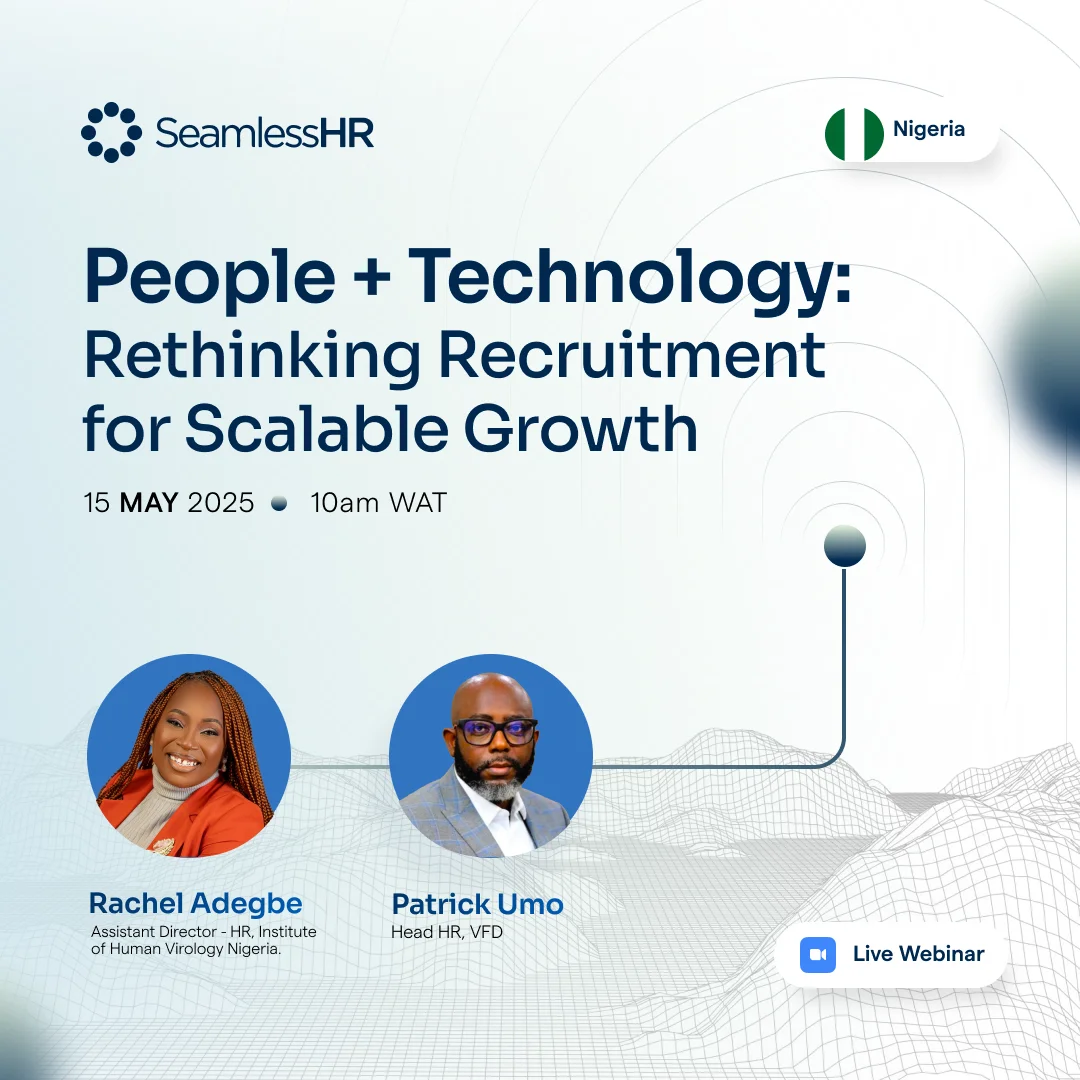 SeamlessHR

Nigeria

People + Technology: Rethinking Recruitment for Scalable Growth

15 MAY 2025 10am WAT

Rachel Adegbe
Assistant Director - HR, Institute of Human Virology Nigeria.

Patrick Umo
Head HR, VFD

Live Webinar